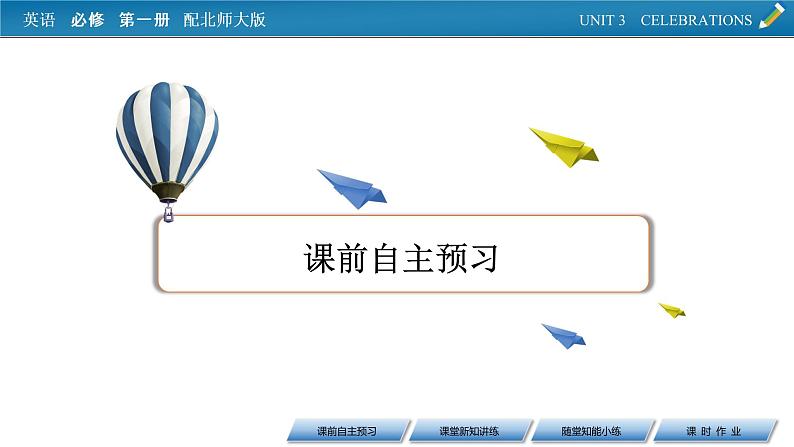 英语 必修 第一册 配北师大版

UNIT 3 CELEBRATIONS

课前自主预习

课前自主预习

课堂新知讲练

随堂知能小练

课 时 作 业